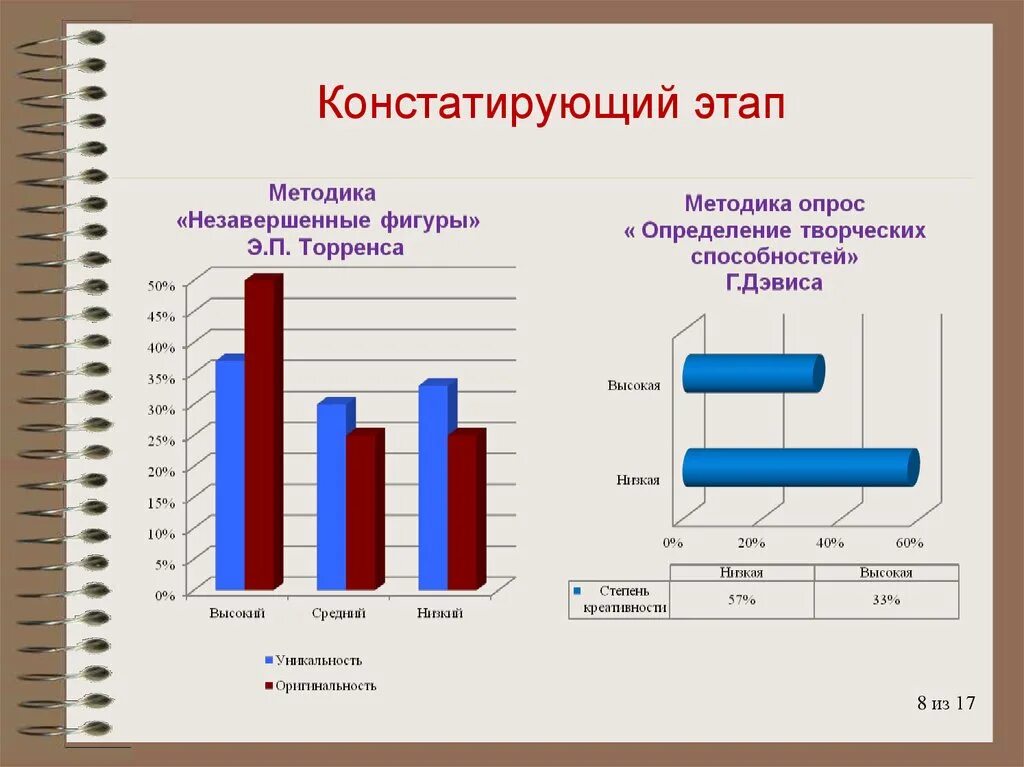 Констатирующий этап

Методика
«Незавершенные фигуры»
Э.П. Торренса

50%
45%
40%
35%
30%
25%
20%
15%
10%
5%
0%

Высокий
Средний
Низкий

Уникальность
Оригинальность

Методика опрос
« Определение творческих способностей»
Г.Дэвиса

Высокая
Низкая

0%
20%
40%
60%

| | Низкая | Высокая |
|---|---|---|
| Степень креативности | 57% | 33% |

8 из 17